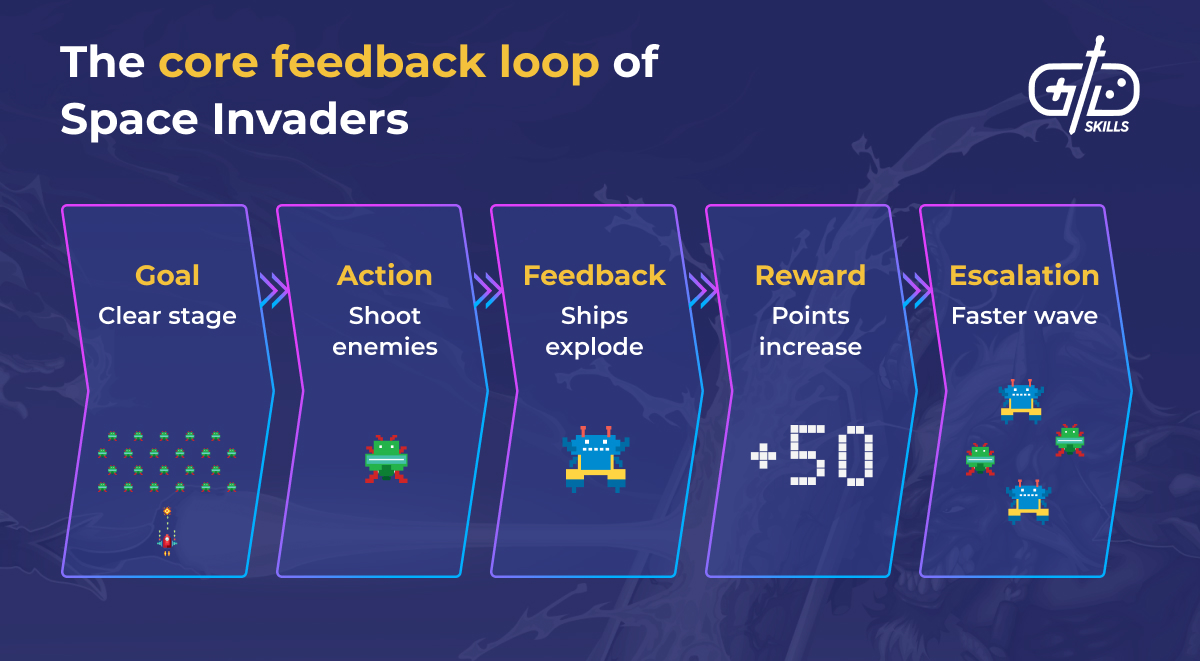 The core feedback loop of Space Invaders

GD SKILLS

Goal
Clear stage

Action
Shoot enemies

Feedback
Ships explode

Reward
Points increase

+50

Escalation
Faster wave